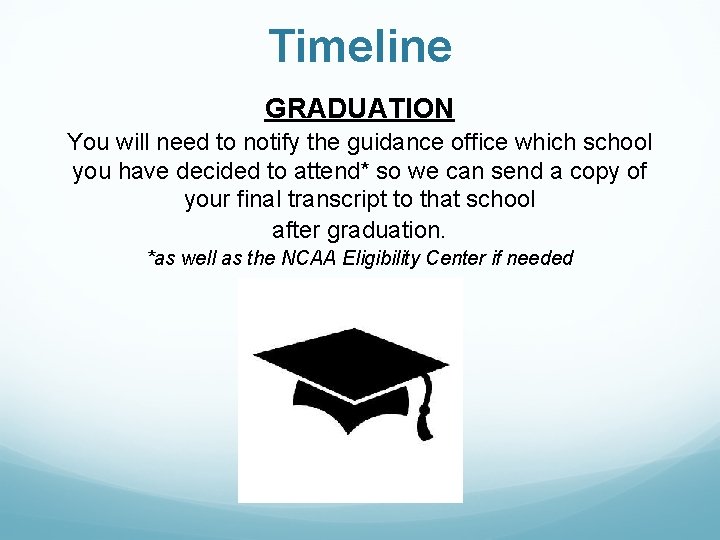 Timeline

GRADUATION

You will need to notify the guidance office which school you have decided to attend* so we can send a copy of your final transcript to that school
after graduation.

*as well as the NCAA Eligibility Center if needed